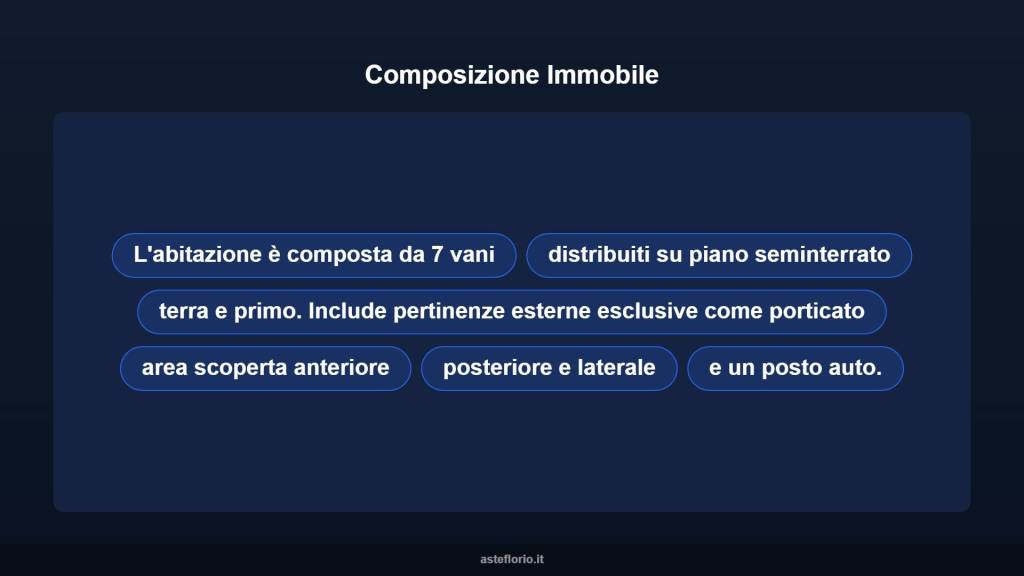 Composizione Immobile

L'abitazione è composta da 7 vani

distribuiti su piano seminterrato

terra e primo. Include pertinenze esterne esclusive come porticato

area scoperta anteriore

posteriore e laterale

e un posto auto.

asteflorio.it